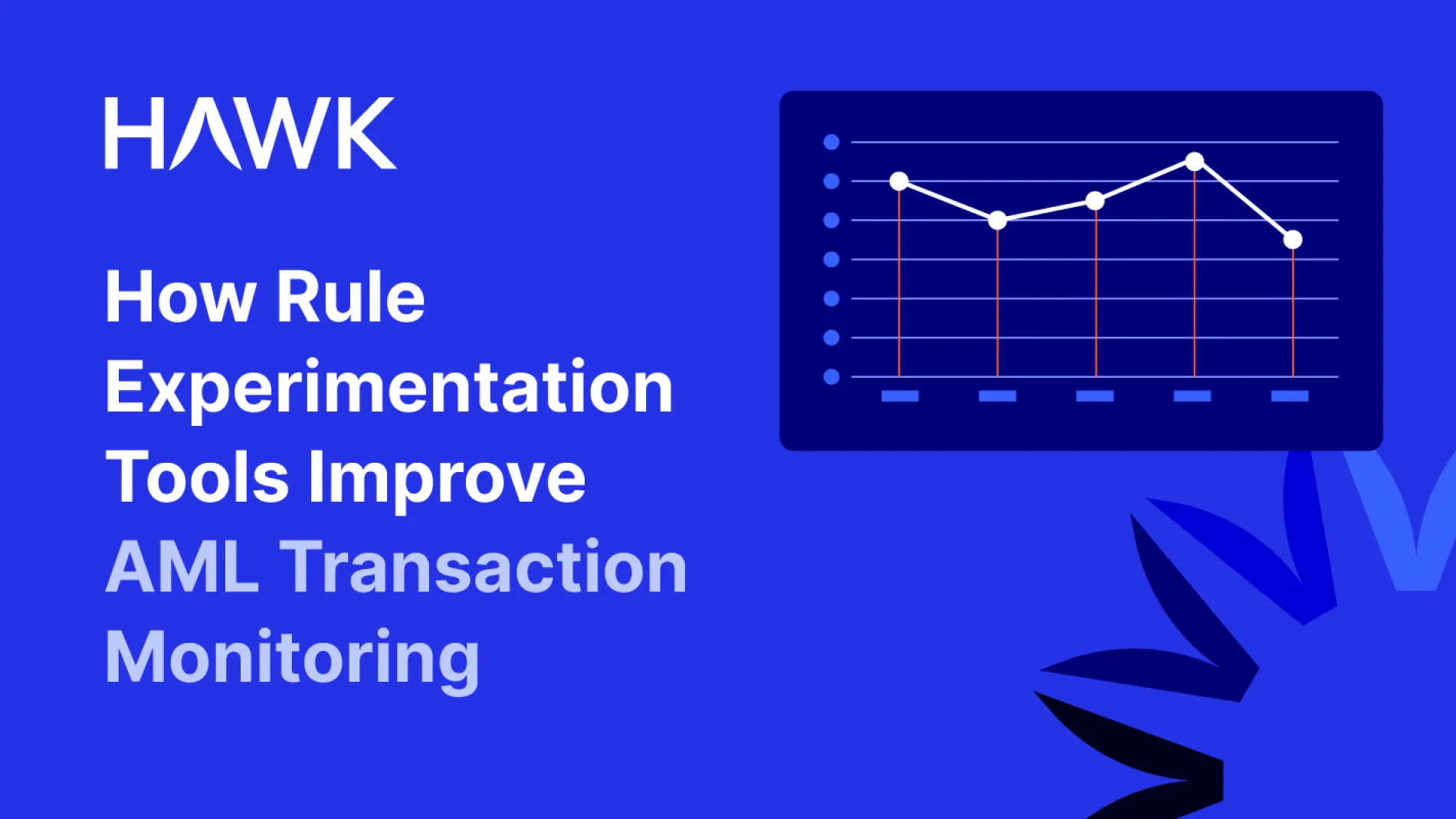 HAWK

How Rule Experimentation Tools Improve AML Transaction Monitoring